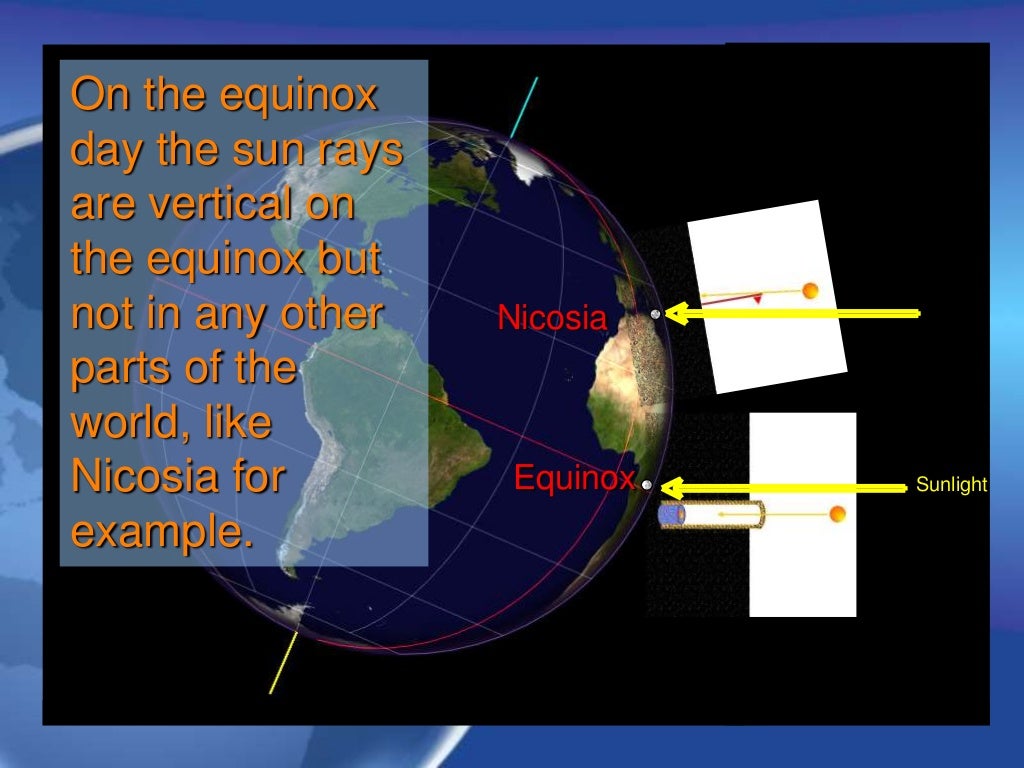 On the equinox day the sun rays are vertical on the equinox but not in any other parts of the world, like Nicosia for example.

Nicosia

Equinox

Sunlight